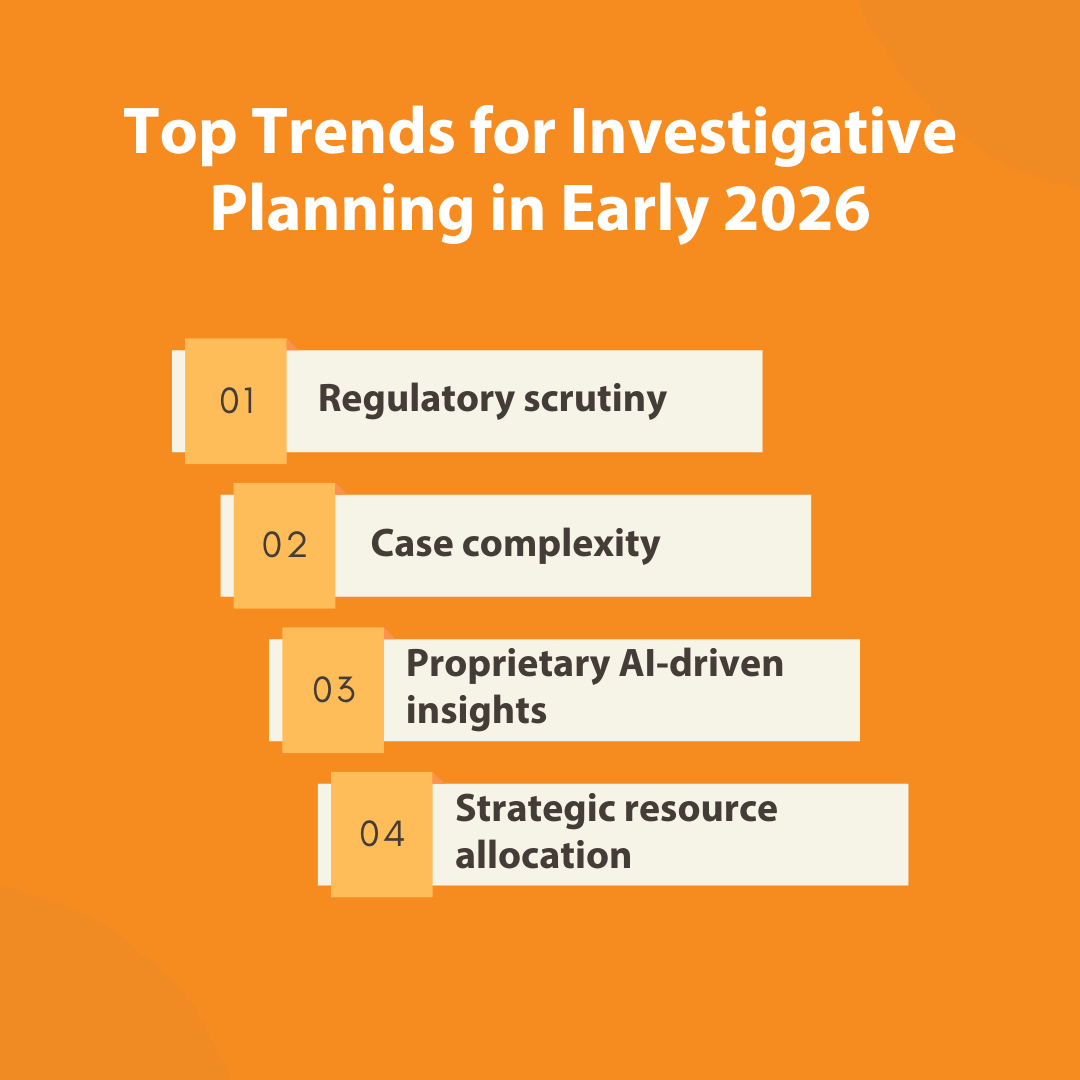 Top Trends for Investigative Planning in Early 2026

01 Regulatory scrutiny

02 Case complexity

03 Proprietary AI-driven insights

04 Strategic resource allocation